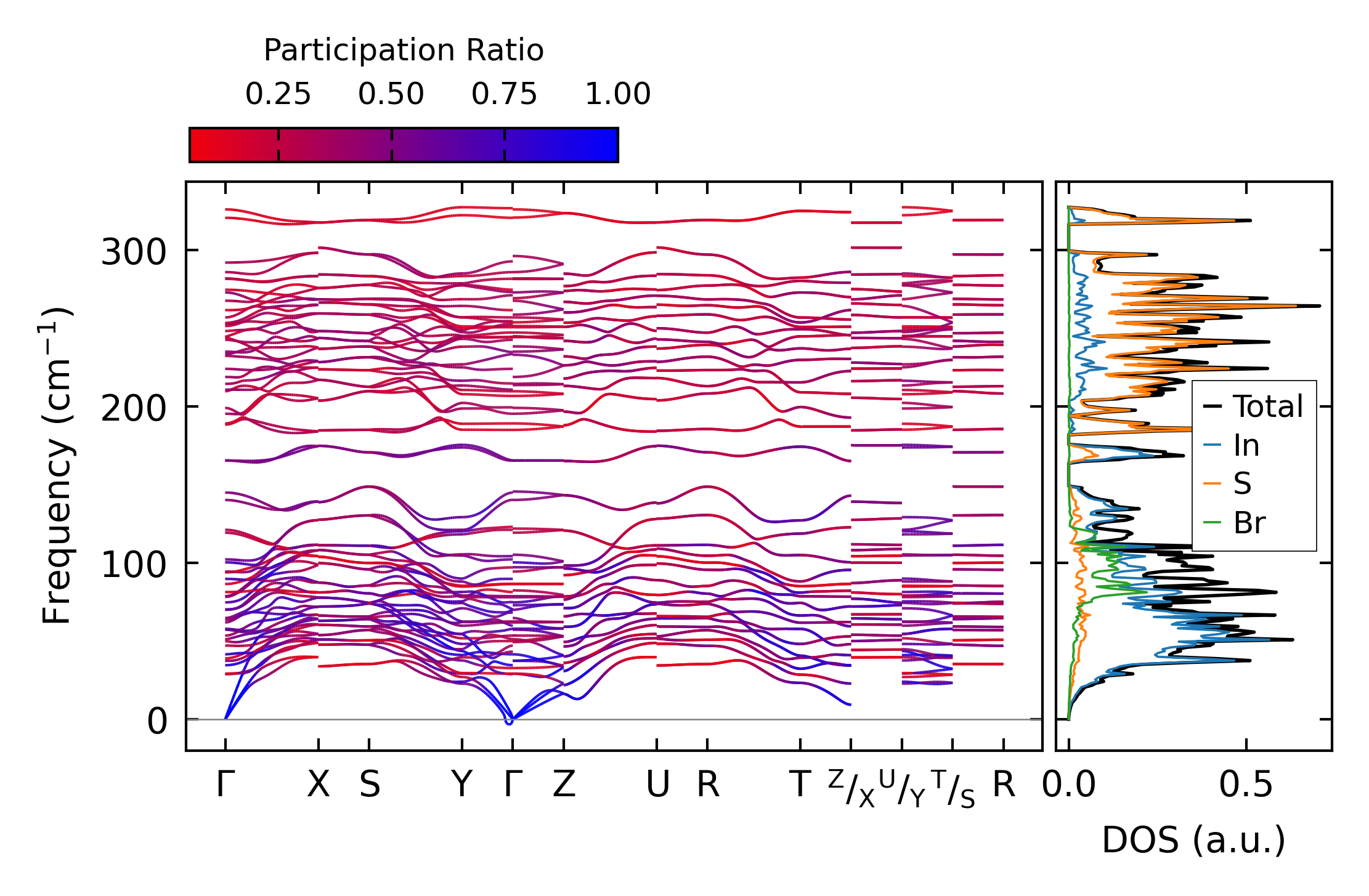 Participation Ratio

0.25 0.50 0.75 1.00

Frequency (cm$^{-1}$)

300
200
100
0

Γ X S Y Γ Z U R T $^{Z}/_{X}$ $^{U}/_{Y}$ $^{T}/_{S}$ R

Total
In
S
Br

0.0 0.5

DOS (a.u.)